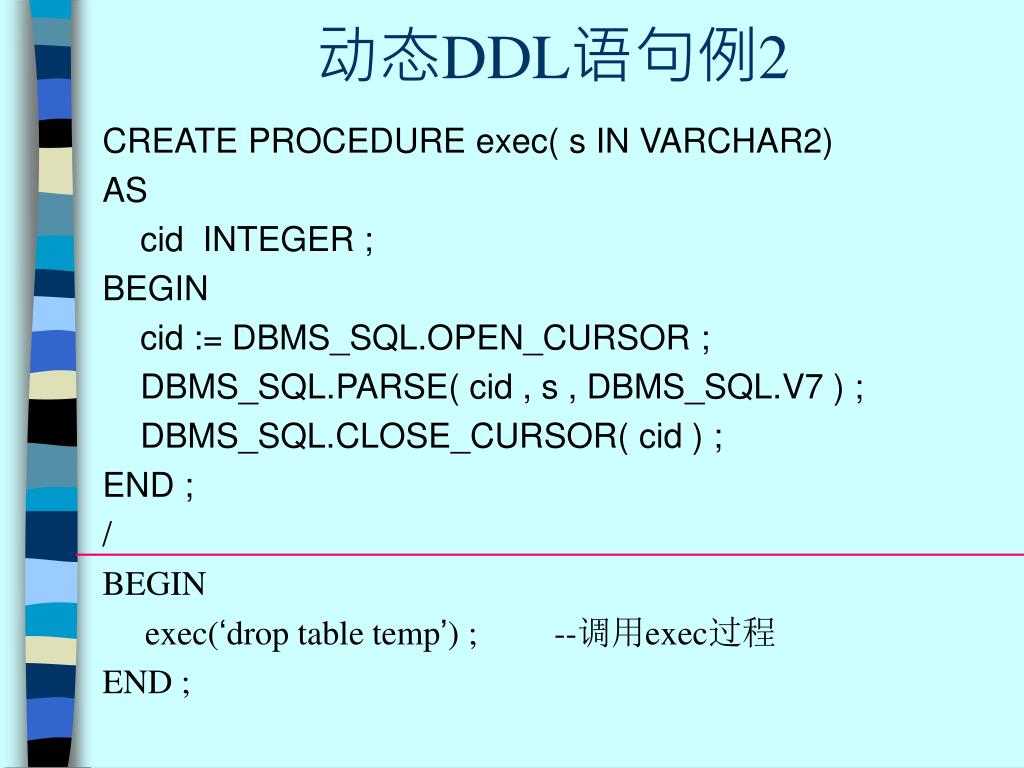 动态DDL语句例2

CREATE PROCEDURE exec( s IN VARCHAR2)
AS
cid INTEGER ;
BEGIN
cid := DBMS_SQL.OPEN_CURSOR ;
DBMS_SQL.PARSE( cid , s , DBMS_SQL.V7 ) ;
DBMS_SQL.CLOSE_CURSOR( cid ) ;
END ;
/

BEGIN
exec(‘drop table temp’) ; --调用exec过程
END ;